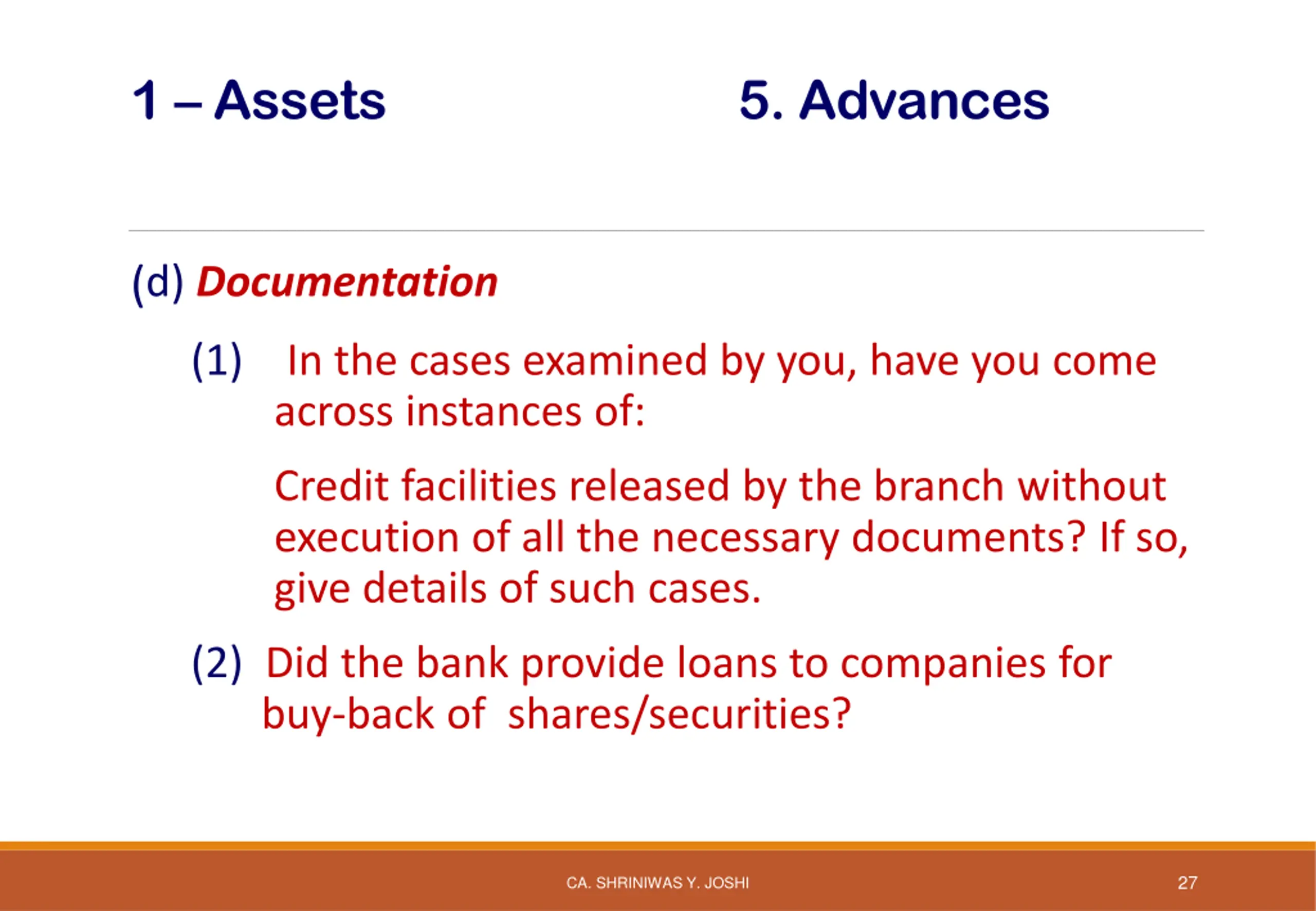 1 – Assets 5. Advances

(d) Documentation

(1) In the cases examined by you, have you come across instances of:

Credit facilities released by the branch without execution of all the necessary documents? If so, give details of such cases.

(2) Did the bank provide loans to companies for buy-back of shares/securities?

CA. SHRINIWAS Y. JOSHI

27